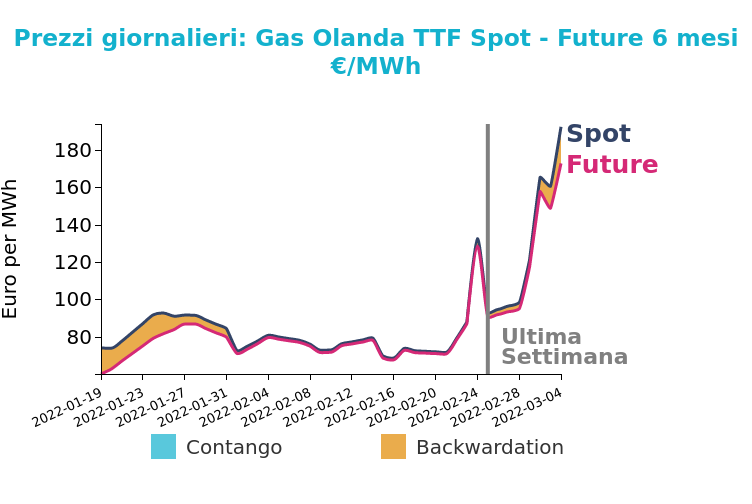 Prezzi giornalieri: Gas Olanda TTF Spot - Future 6 mesi
€/MWh

Euro per MWh

180
160
140
120
100
80

Spot
Future

Ultima
Settimana

2022-01-19
2022-01-23
2022-01-27
2022-01-31
2022-02-04
2022-02-08
2022-02-12
2022-02-16
2022-02-20
2022-02-24
2022-02-28
2022-03-04

Contango
Backwardation